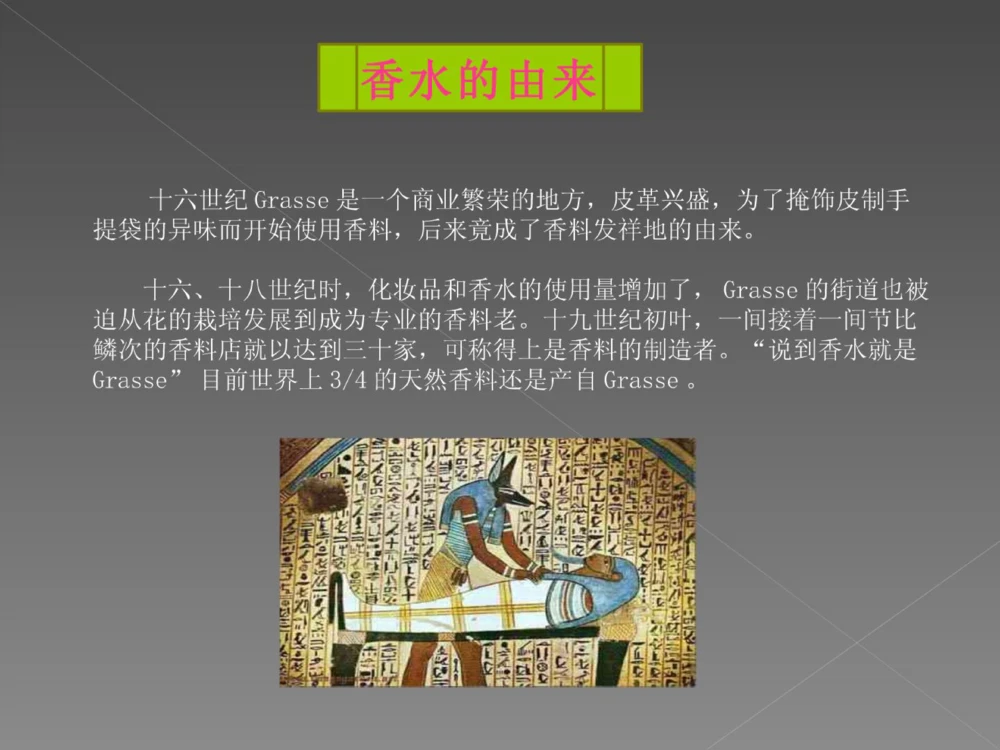 香水的由来

十六世纪 Grasse 是一个商业繁荣的地方，皮革兴盛，为了掩饰皮制手提袋的异味而开始使用香料，后来竟成了香料发祥地的由来。

十六、十八世纪时，化妆品和香水的使用量增加了， Grasse 的街道也被迫从花的栽培发展到成为专业的香料老。十九世纪初叶，一间接着一间节比鳞次的香料店就以达到三十家，可称得上是香料的制造者。“说到香水就是 Grasse” 目前世界上 3/4 的天然香料还是产自 Grasse 。